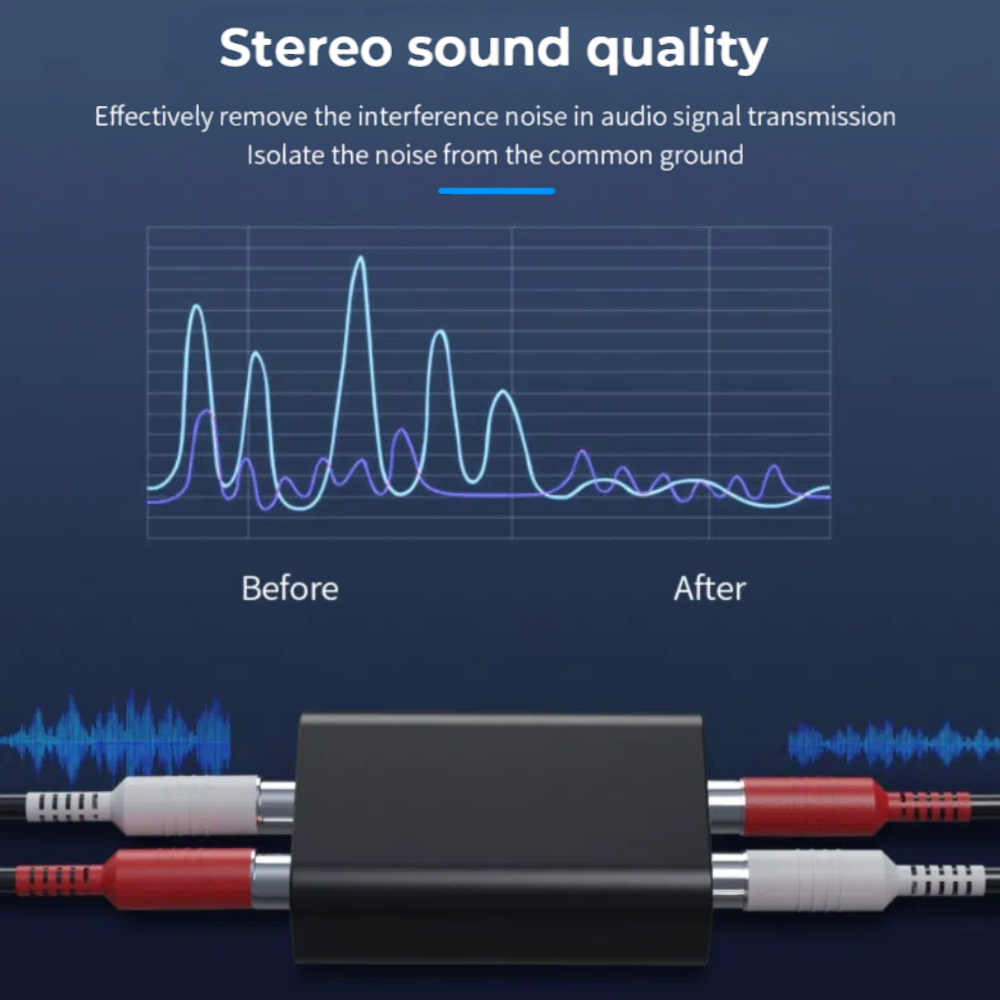 Stereo sound quality

Effectively remove the interference noise in audio signal transmission
Isolate the noise from the common ground

Before

After